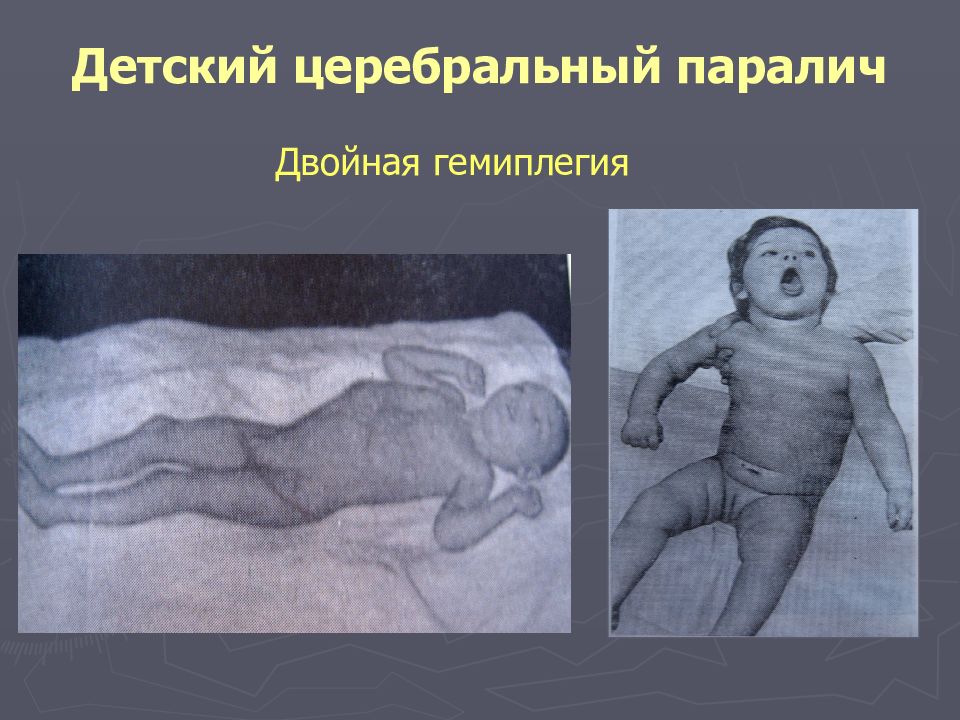 Детский церебральный паралич

Двойная гемиплегия